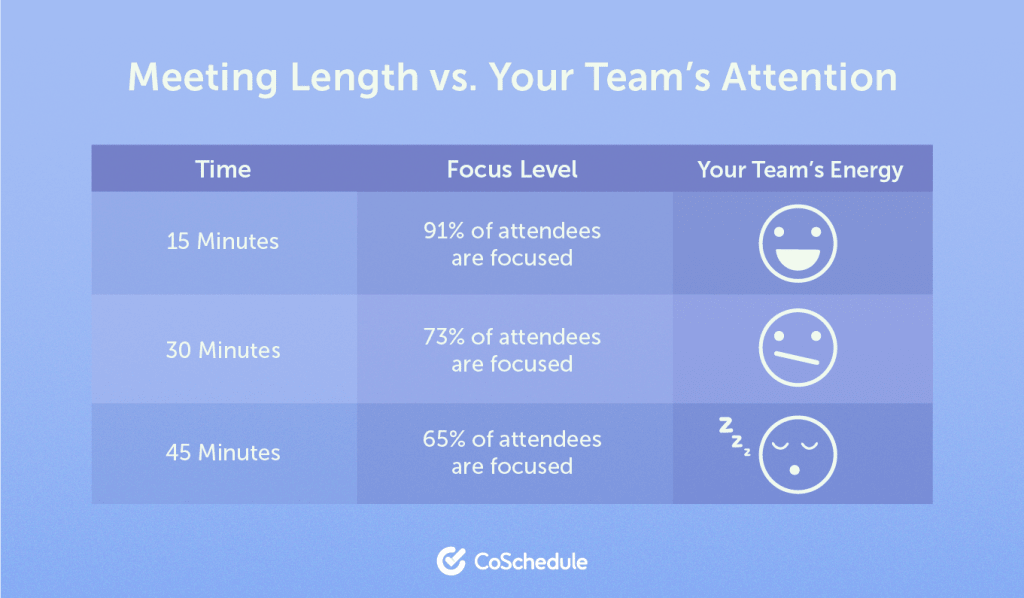 Meeting Length vs. Your Team's Attention

| Time | Focus Level | Your Team's Energy |
|---|---|---|
| 15 Minutes | 91% of attendees are focused | |
| 30 Minutes | 73% of attendees are focused | |
| 45 Minutes | 65% of attendees are focused | Z z z |

CoSchedule